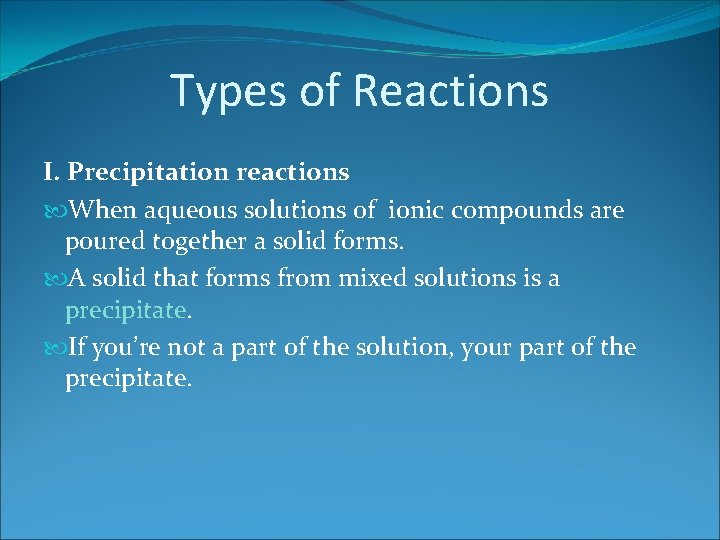 Types of Reactions

I. Precipitation reactions

When aqueous solutions of ionic compounds are poured together a solid forms.

A solid that forms from mixed solutions is a precipitate.

If you're not a part of the solution, your part of the precipitate.